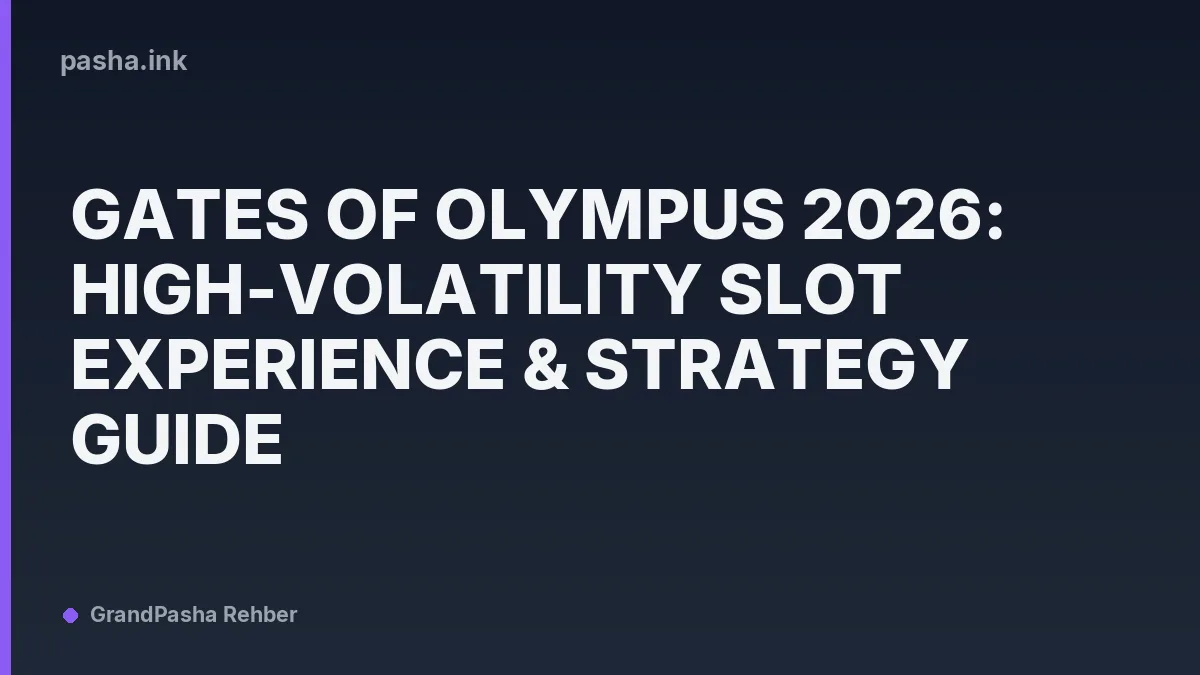 pasha.ink

GATES OF OLYMPUS 2026: HIGH-VOLATILITY SLOT EXPERIENCE & STRATEGY GUIDE

GrandPasha Rehber